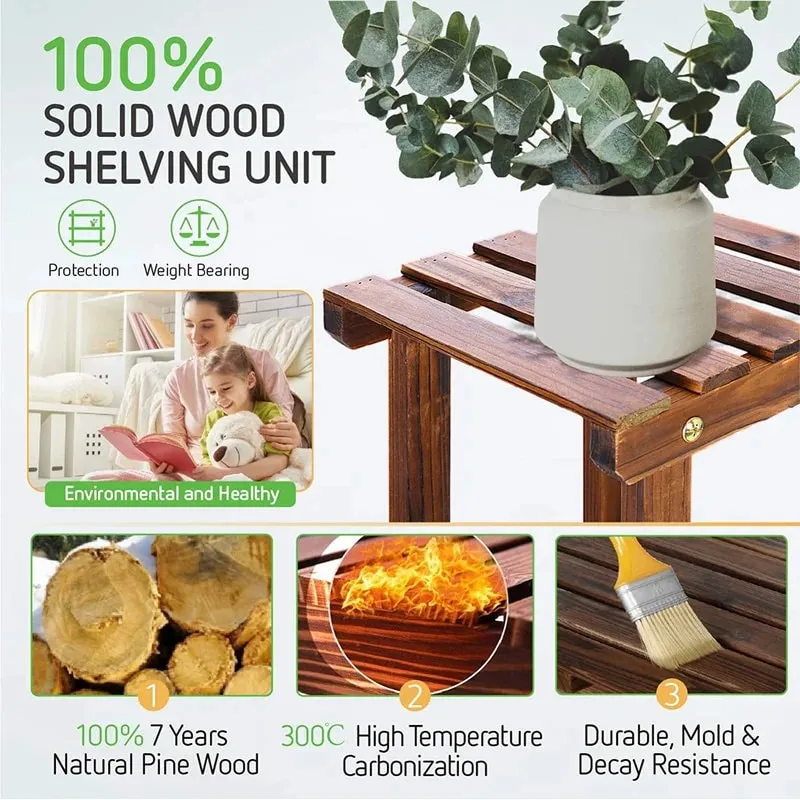 100%
SOLID WOOD
SHELVING UNIT

Protection
Weight Bearing

Environmental and Healthy

1
100% 7 Years
Natural Pine Wood

2
300℃ High Temperature
Carbonization

3
Durable, Mold &
Decay Resistance